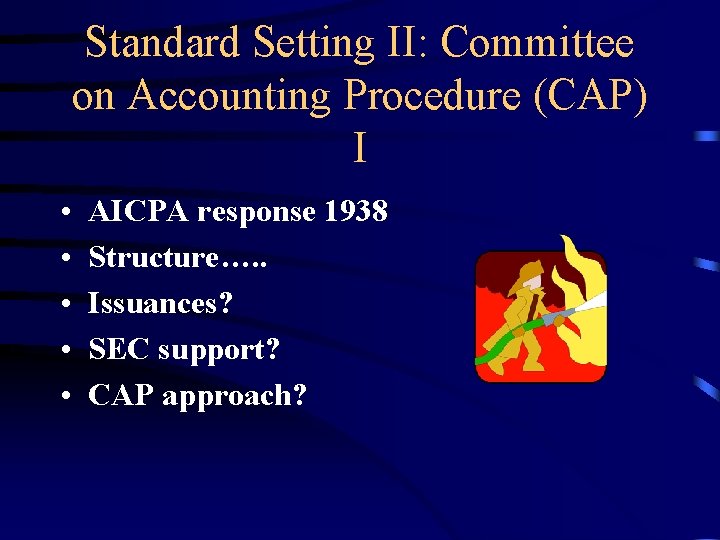 Standard Setting II: Committee on Accounting Procedure (CAP) I

• AICPA response 1938
• Structure…..
• Issuances?
• SEC support?
• CAP approach?